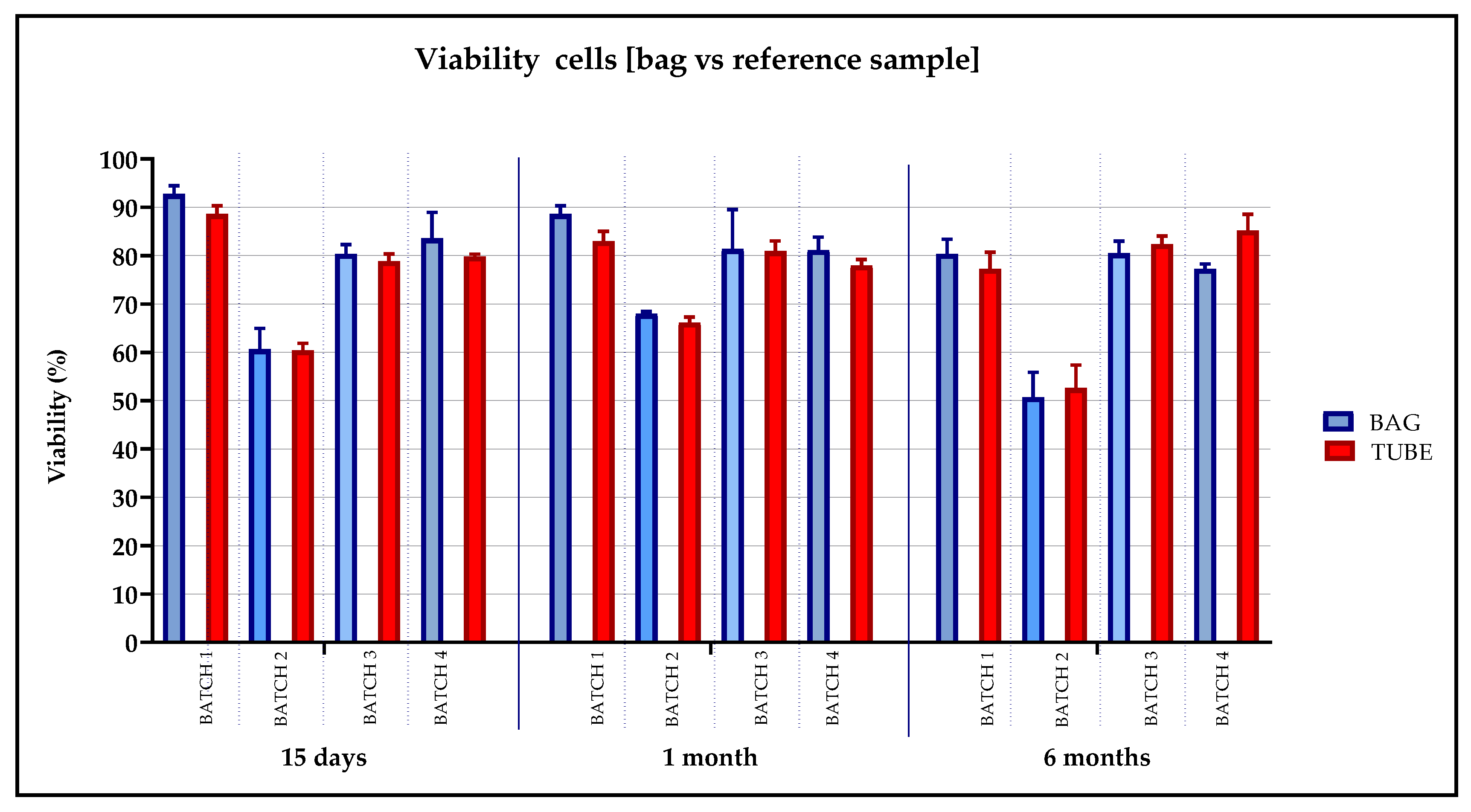 Viability cells [bag vs reference sample]

Viability (%)

100
90
80
70
60
50
40
30
20
10
0

BATCH 1
BATCH 2
BATCH 3
BATCH 4

BATCH 1
BATCH 2
BATCH 3
BATCH 4

BATCH 1
BATCH 2
BATCH 3
BATCH 4

15 days
1 month
6 months

BAG
TUBE